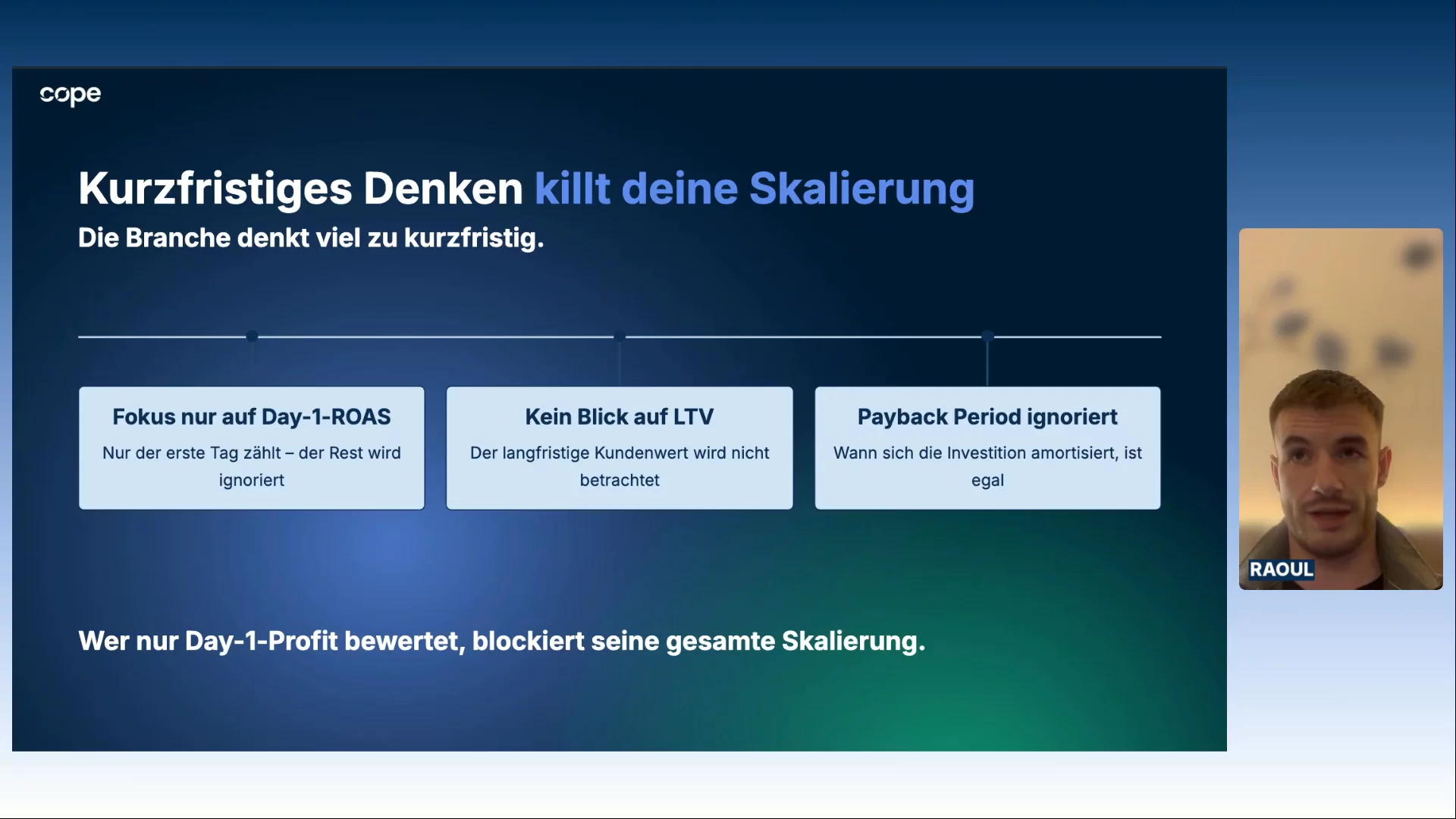 cope

Kurzfristiges Denken killt deine Skalierung

Die Branche denkt viel zu kurzfristig.

Fokus nur auf Day-1-ROAS

Nur der erste Tag zählt – der Rest wird ignoriert

Kein Blick auf LTV

Der langfristige Kundenwert wird nicht betrachtet

Payback Period ignoriert

Wann sich die Investition amortisiert, ist egal

Wer nur Day-1-Profit bewertet, blockiert seine gesamte Skalierung.

RAOUL